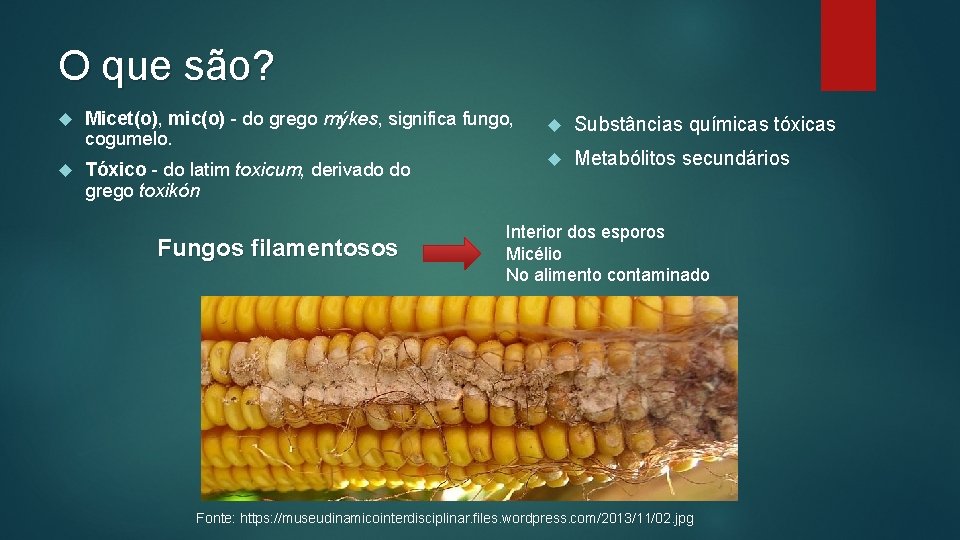 O que são?

Micet(o), mic(o) - do grego mýkes, significa fungo, cogumelo.

Tóxico - do latim toxicum, derivado do grego toxikón

Substâncias químicas tóxicas

Metabólitos secundários

Fungos filamentosos

Interior dos esporos
Micélio
No alimento contaminado

Fonte: https://museudinamicointerdisciplinar.files.wordpress.com/2013/11/02.jpg